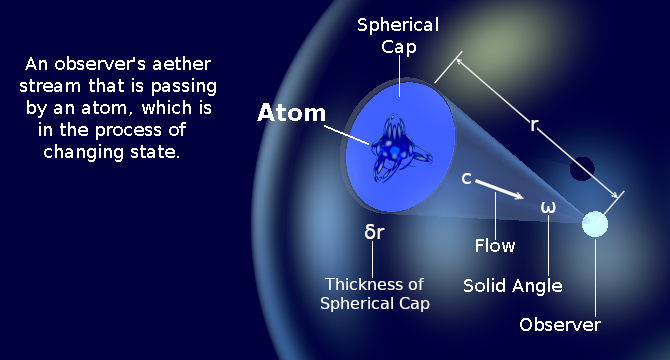 An observer's aether stream that is passing by an atom, which is in the process of changing state.

Spherical Cap

Atom

r

c

ω

δr

Flow

Thickness of Spherical Cap

Solid Angle

Observer